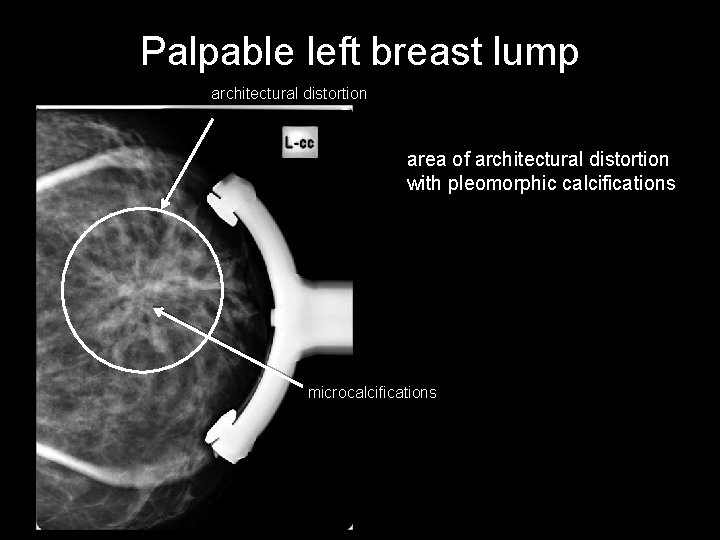 Palpable left breast lump

architectural distortion

L-cc

area of architectural distortion with pleomorphic calcifications

microcalcifications